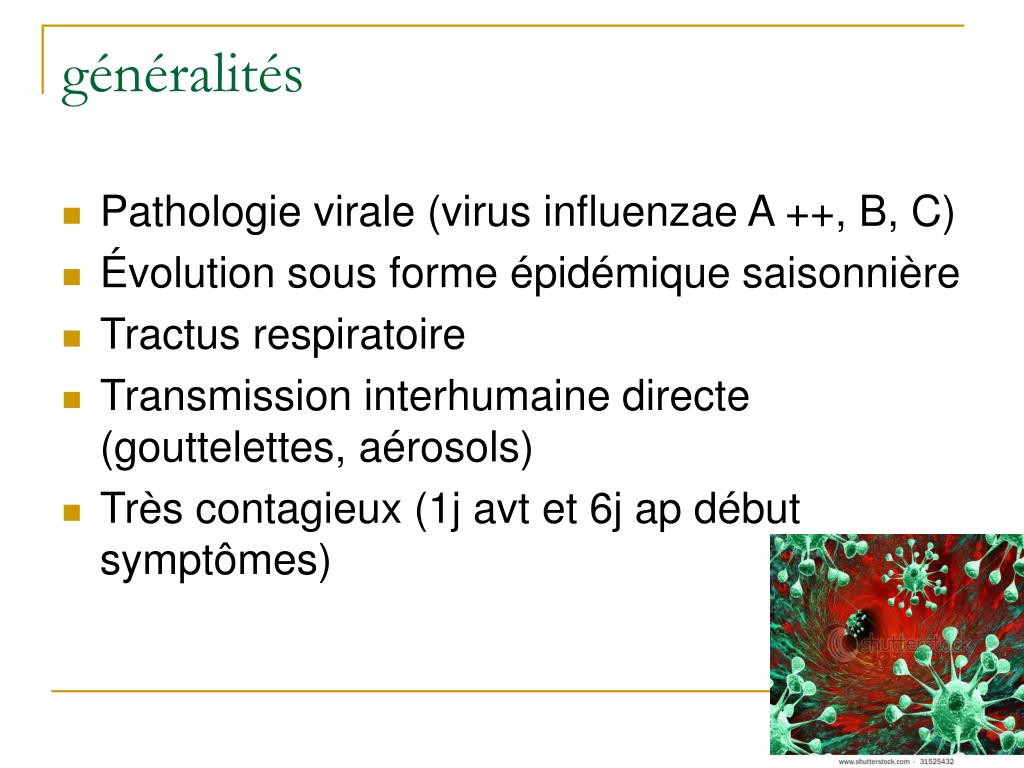 généralités

- Pathologie virale (virus influenzae A ++, B, C)
- Évolution sous forme épidémique saisonnière
- Tractus respiratoire
- Transmission interhumaine directe (gouttelettes, aérosols)
- Très contagieux (1j avt et 6j ap début symptômes)

shutterstock

www.shutterstock.com · 31525432